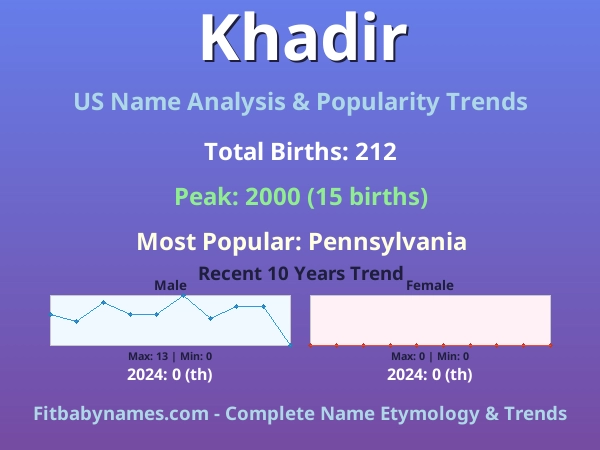 Khadir

US Name Analysis & Popularity Trends

Total Births: 212

Peak: 2000 (15 births)

Most Popular: Pennsylvania

Recent 10 Years Trend

Male

Max: 13 | Min: 0

2024: 0 (th)

Female

Max: 0 | Min: 0

2024: 0 (th)

Fitbabynames.com - Complete Name Etymology & Trends